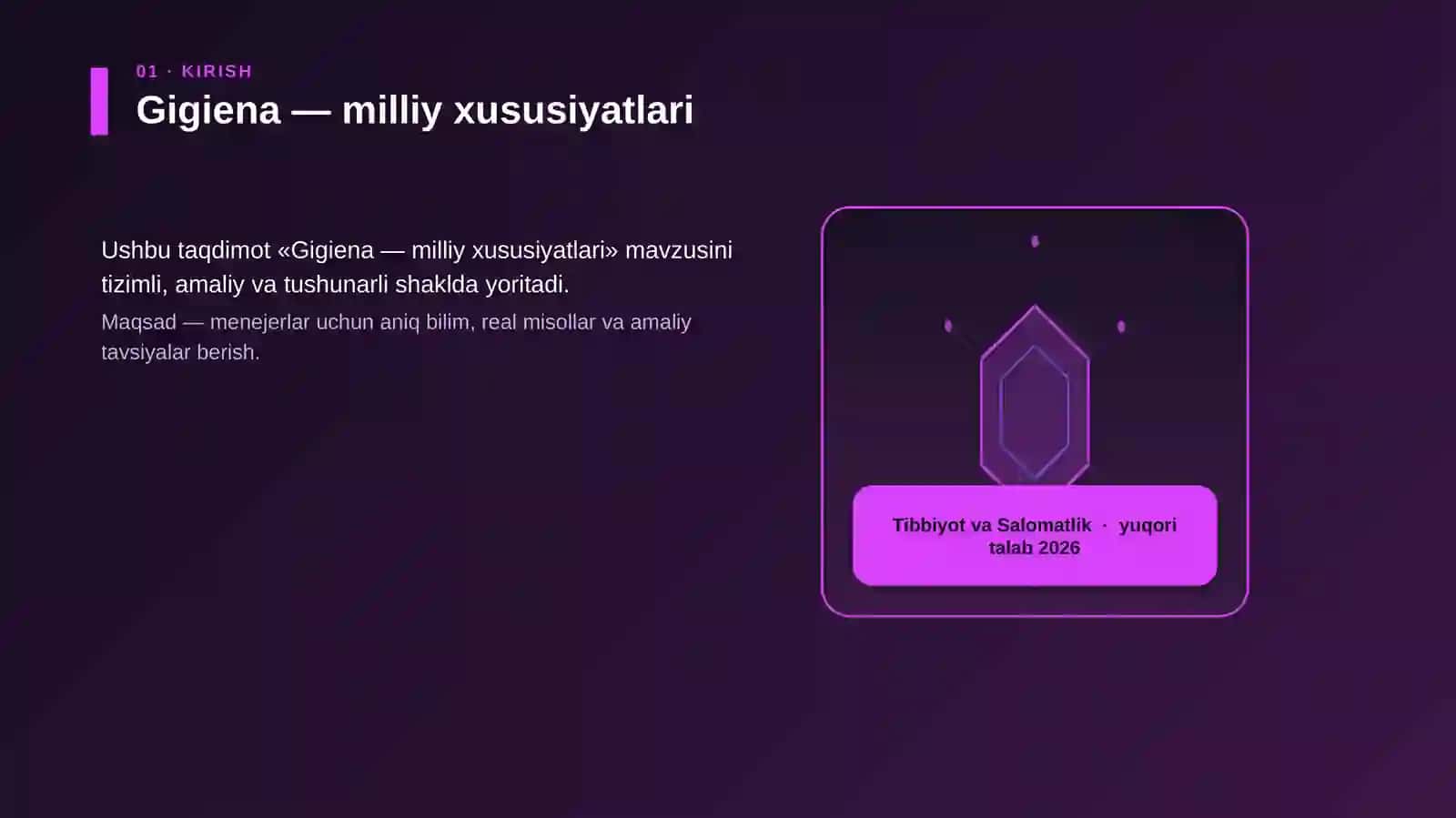 01 · KIRISH

Gigiena — milliy xususiyatlari

Ushbu taqdimot «Gigiena — milliy xususiyatlari» mavzusini tizimli, amaliy va tushunarli shaklda yoritadi.

Maqsad — menejerlar uchun aniq bilim, real misollar va amaliy tavsiyalar berish.

Tibbiyot va Salomatlik · yuqori talab 2026